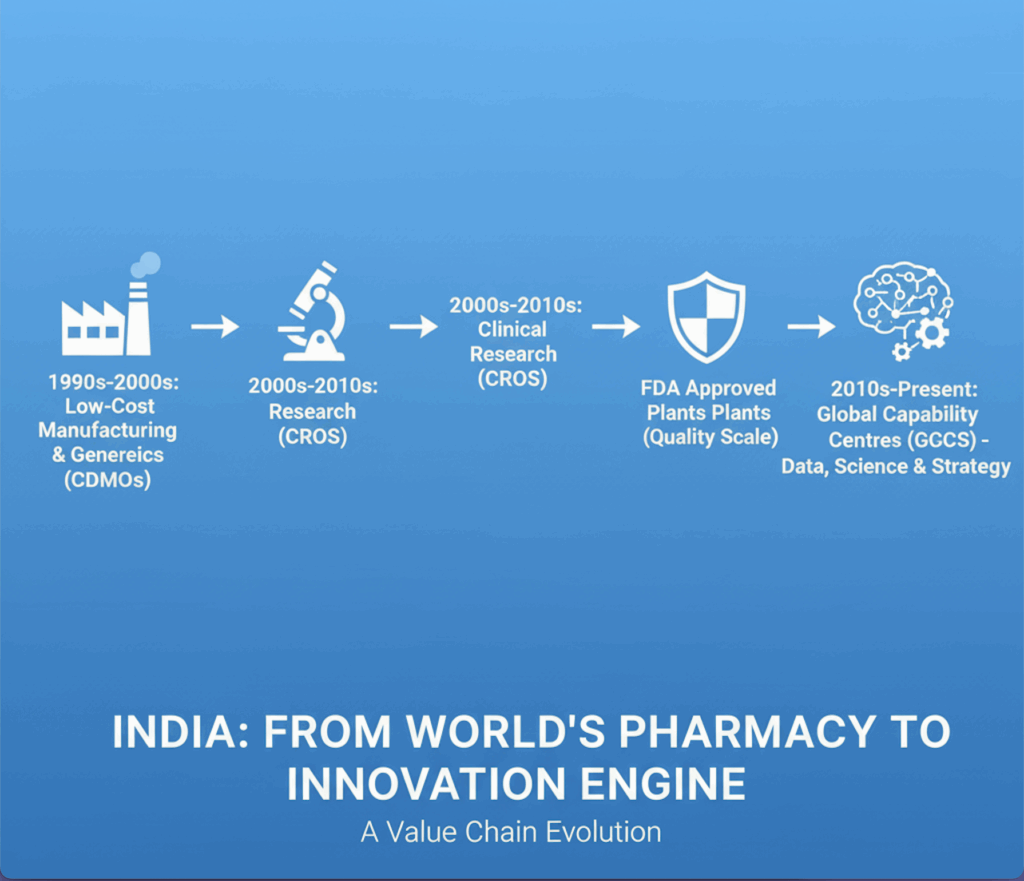 1990s-2000s: Low-Cost Manufacturing & Genereics (CDMOs)

2000s-2010s: Research (CROS)

2000s-2010s: Clinical Research (CROS)

FDA Approved Plants Plants (Quality Scale)

2010s-Present: Global Capability Centres (GCCS) - Data, Science & Strategy

INDIA: FROM WORLD'S PHARMACY TO INNOVATION ENGINE

A Value Chain Evolution